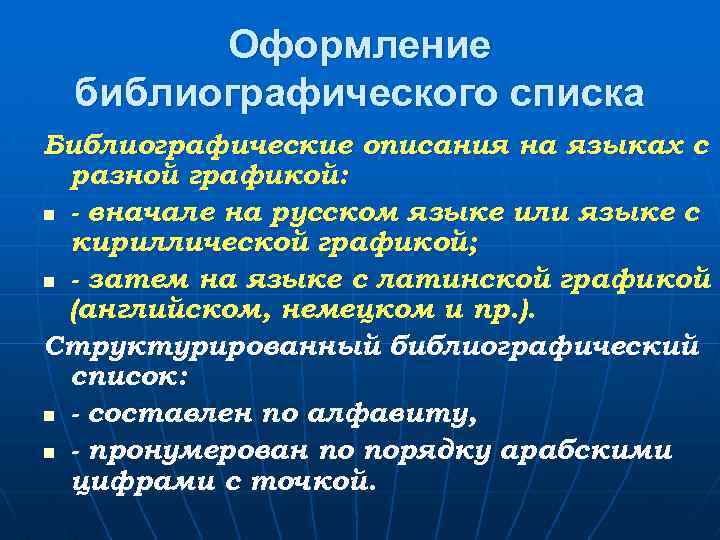 Оформление библиографического списка

Библиографические описания на языках с разной графикой:

- вначале на русском языке или языке с кириллической графикой;
- затем на языке с латинской графикой (английском, немецком и пр.).

Структурированный библиографический список:

- составлен по алфавиту,
- пронумерован по порядку арабскими цифрами с точкой.